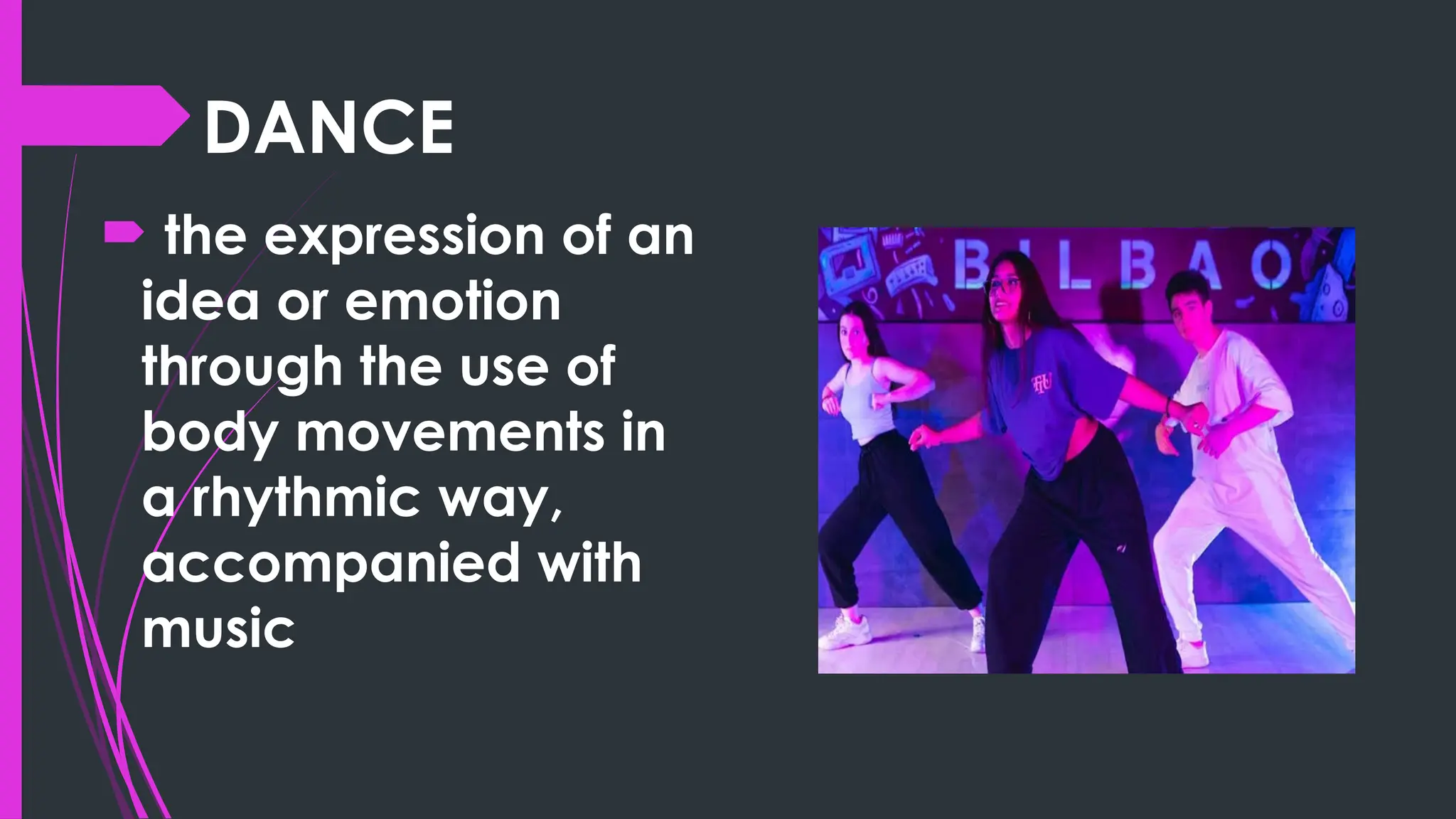 DANCE

the expression of an idea or emotion through the use of body movements in a rhythmic way, accompanied with music

BILBAO